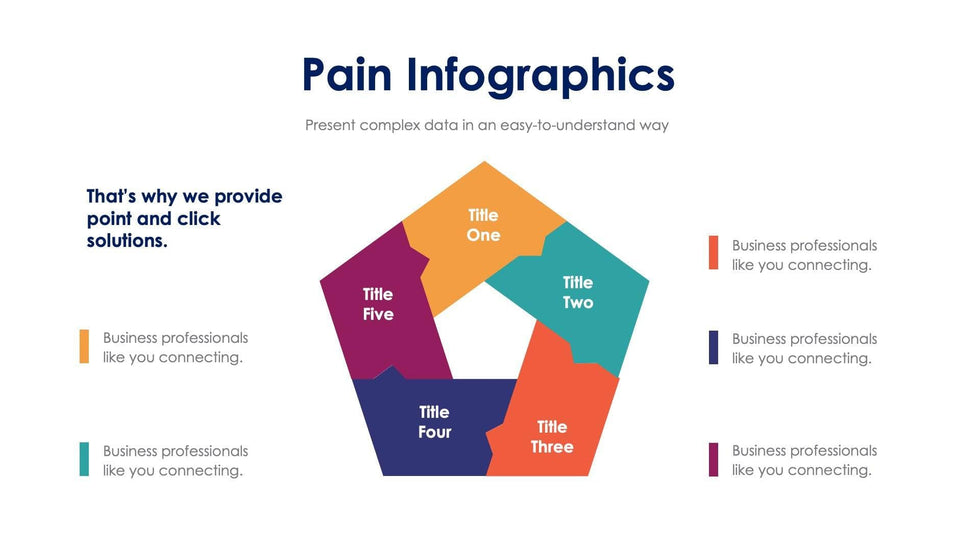 Pain Infographics

Present complex data in an easy-to-understand way

That's why we provide point and click solutions.

Business professionals like you connecting.

Business professionals like you connecting.

Title One

Title Two

Title Three

Title Four

Title Five

Business professionals like you connecting.

Business professionals like you connecting.

Business professionals like you connecting.